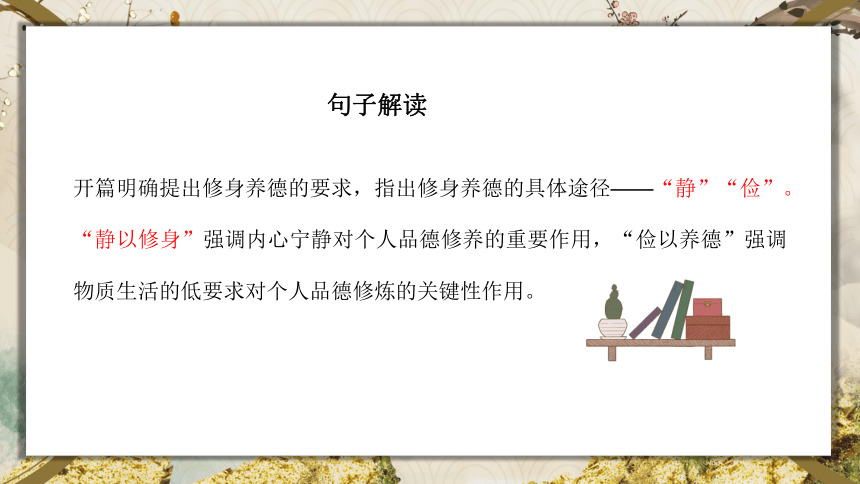 句子解读

开篇明确提出修身养德的要求，指出修身养德的具体途径——“静”“俭”。“静以修身”强调内心宁静对个人品德修养的重要作用，“俭以养德”强调物质生活的低要求对个人品德修炼的关键性作用。